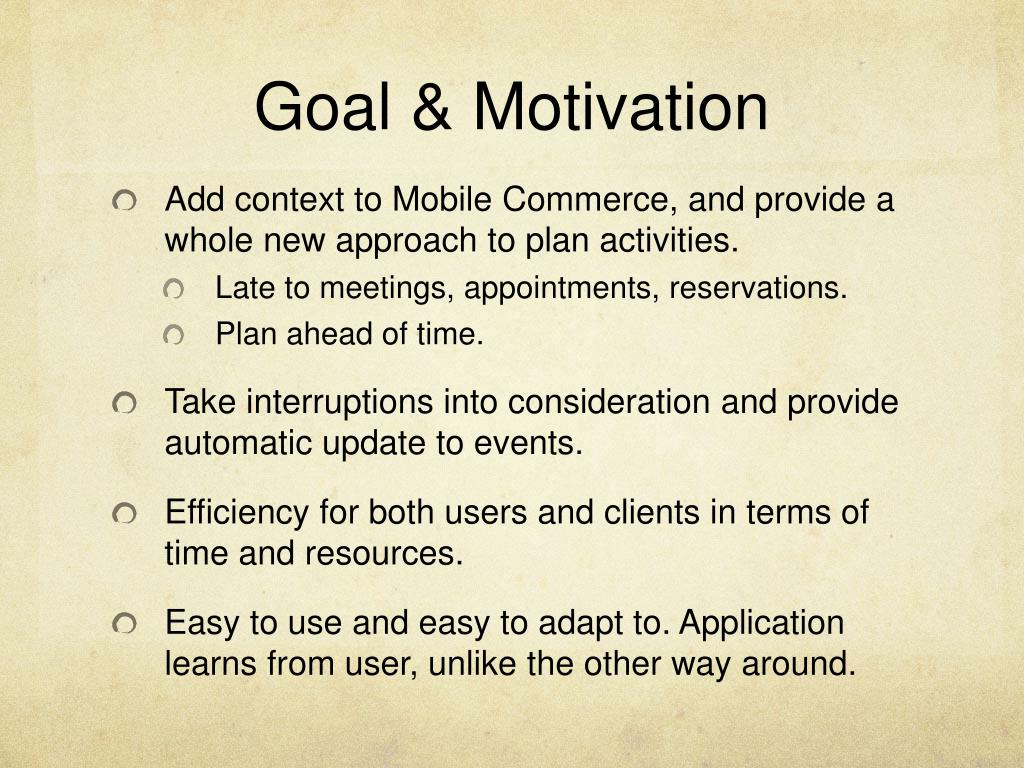 Goal & Motivation

Add context to Mobile Commerce, and provide a whole new approach to plan activities.

Late to meetings, appointments, reservations.

Plan ahead of time.

Take interruptions into consideration and provide automatic update to events.

Efficiency for both users and clients in terms of time and resources.

Easy to use and easy to adapt to. Application learns from user, unlike the other way around.